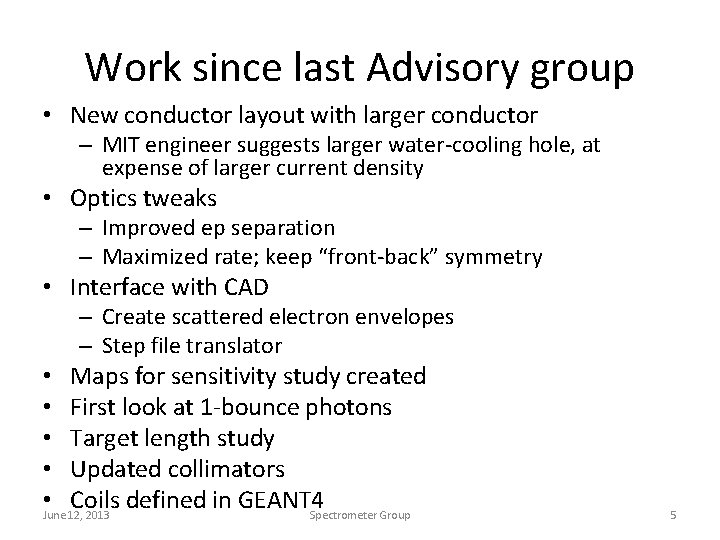 Work since last Advisory group

• New conductor layout with larger conductor
  – MIT engineer suggests larger water-cooling hole, at expense of larger current density
• Optics tweaks
  – Improved ep separation
  – Maximized rate; keep "front-back" symmetry
• Interface with CAD
  – Create scattered electron envelopes
  – Step file translator
• Maps for sensitivity study created
• First look at 1-bounce photons
• Target length study
• Updated collimators
• Coils defined in GEANT4

June12, 2013 Spectrometer Group 5